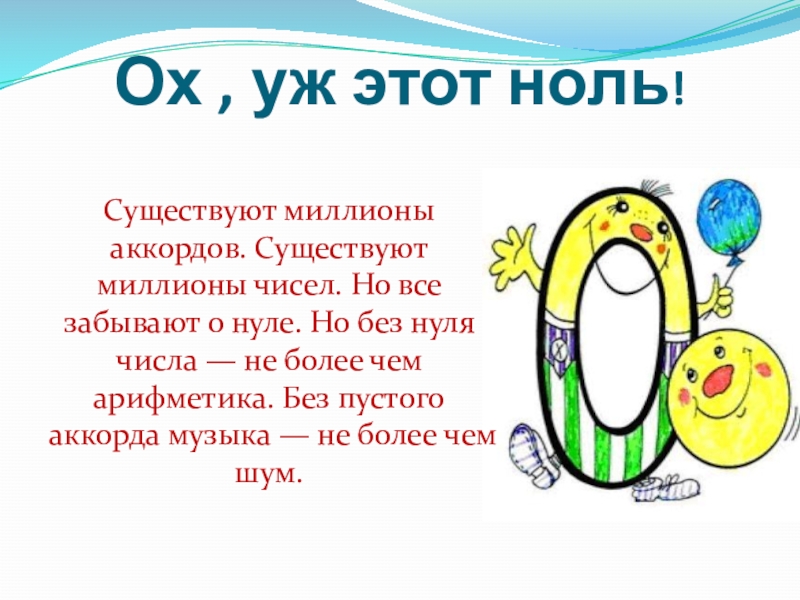 Ох , уж этот ноль!

Существуют миллионы аккордов. Существуют миллионы чисел. Но все забывают о нуле. Но без нуля числа — не более чем арифметика. Без пустого аккорда музыка — не более чем шум.